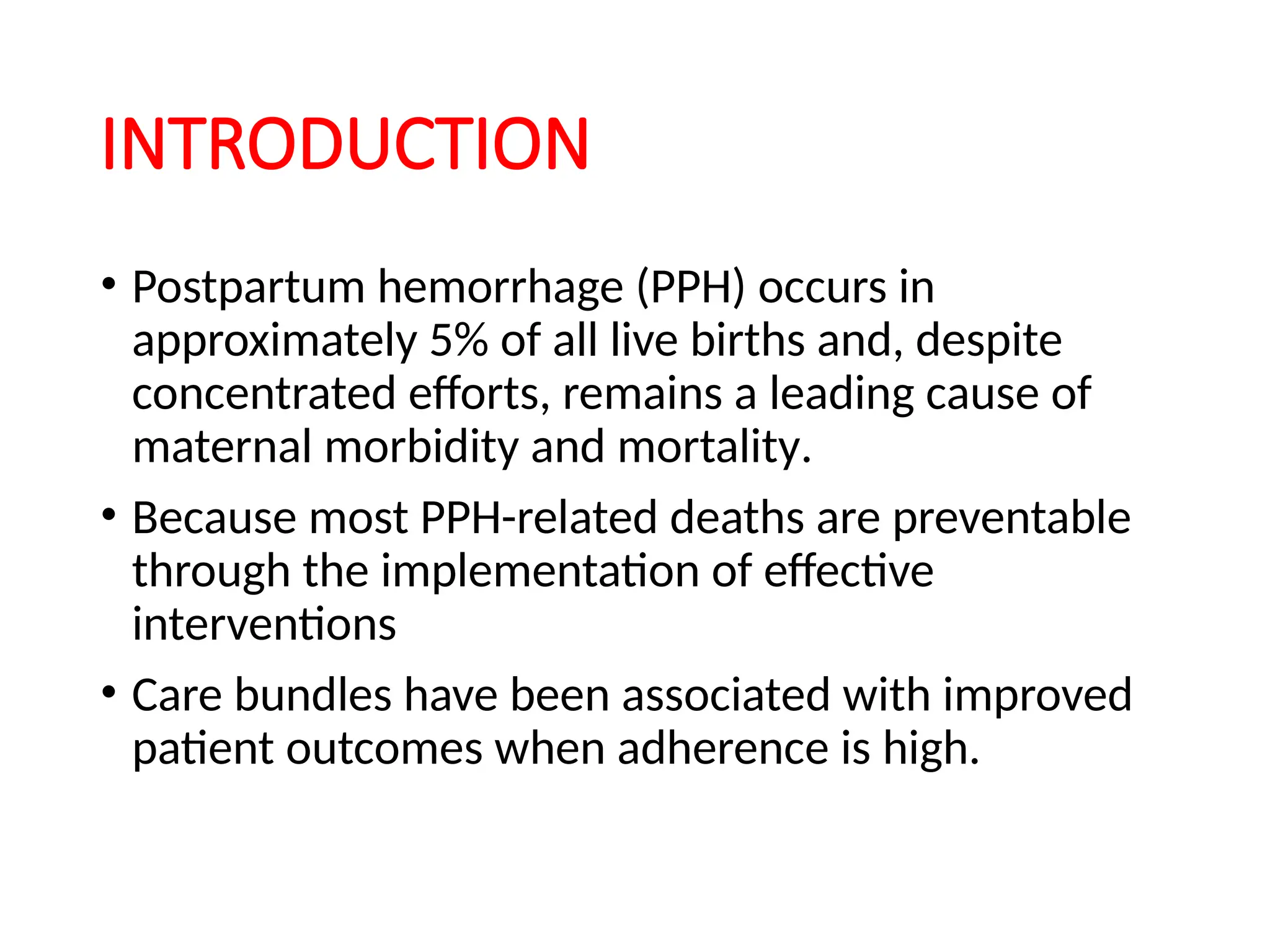 INTRODUCTION

• Postpartum hemorrhage (PPH) occurs in approximately 5% of all live births and, despite concentrated efforts, remains a leading cause of maternal morbidity and mortality.

• Because most PPH-related deaths are preventable through the implementation of effective interventions

• Care bundles have been associated with improved patient outcomes when adherence is high.